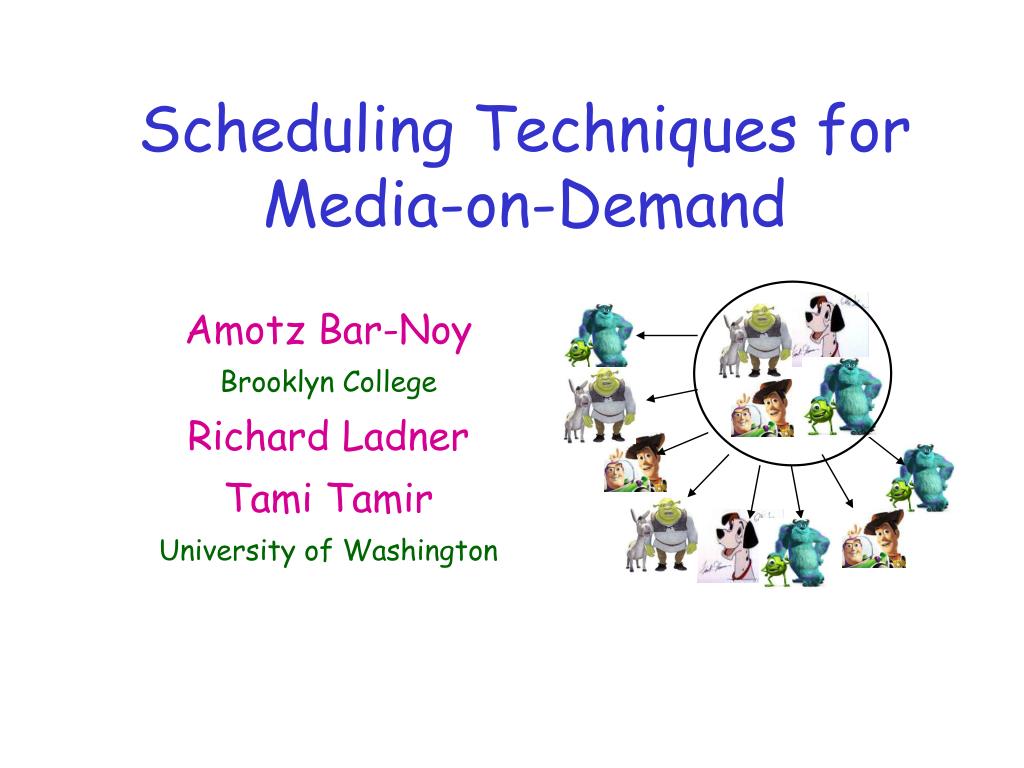 Scheduling Techniques for Media-on-Demand

Amotz Bar-Noy

Brooklyn College

Richard Ladner

Tami Tamir

University of Washington